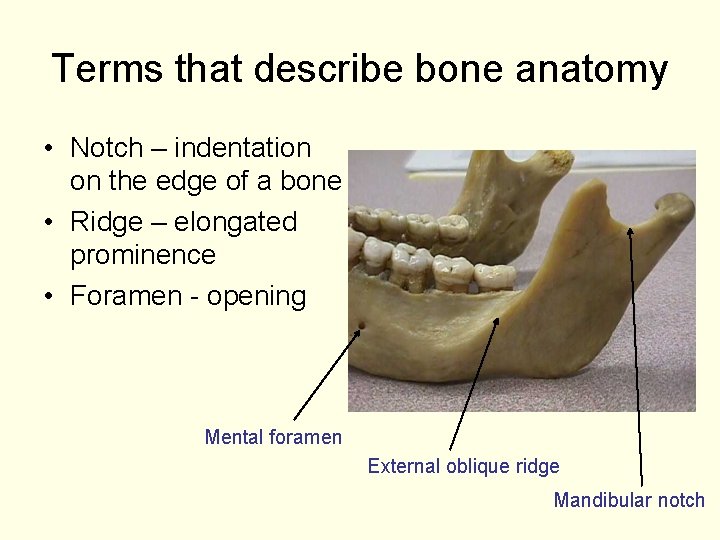 Terms that describe bone anatomy

• Notch – indentation on the edge of a bone
• Ridge – elongated prominence
• Foramen - opening

Mental foramen

External oblique ridge

Mandibular notch